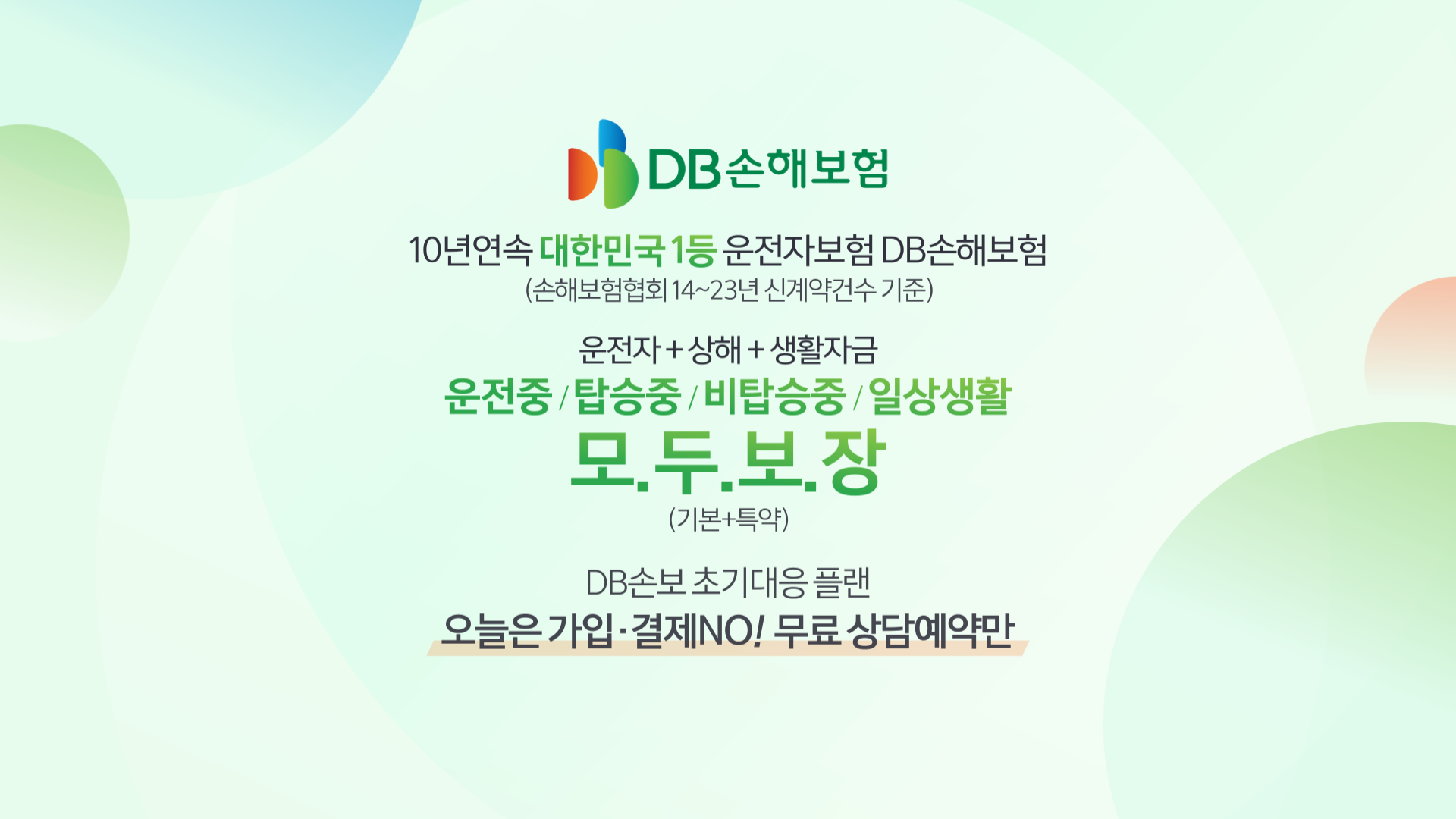 DB손해보험

10년연속 대한민국 1등 운전자보험 DB손해보험
(손해보험협회 14~23년 신계약건수 기준)

운전자 + 상해 + 생활자금
운전중 / 탑승중 / 비탑승중 / 일상생활
모.두.보.장
(기본+특약)

DB손보 초기대응 플랜
오늘은 가입·결제NO! 무료 상담예약만